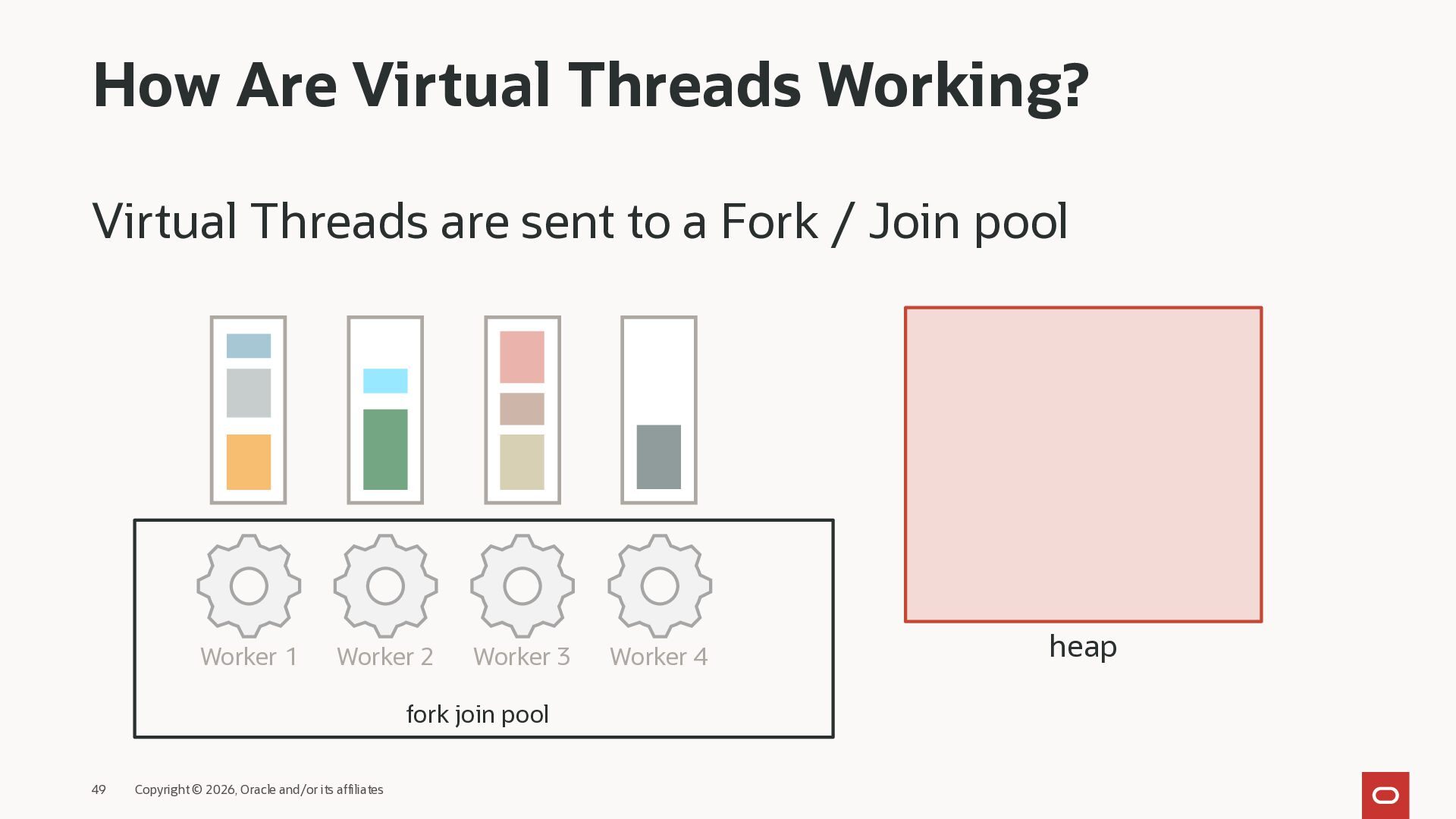 How Are Virtual Threads Working?

Virtual Threads are sent to a Fork / Join pool

Worker 1 Worker 2 Worker 3 Worker 4

fork join pool

heap

49 Copyright © 2026, Oracle and/or its affiliates